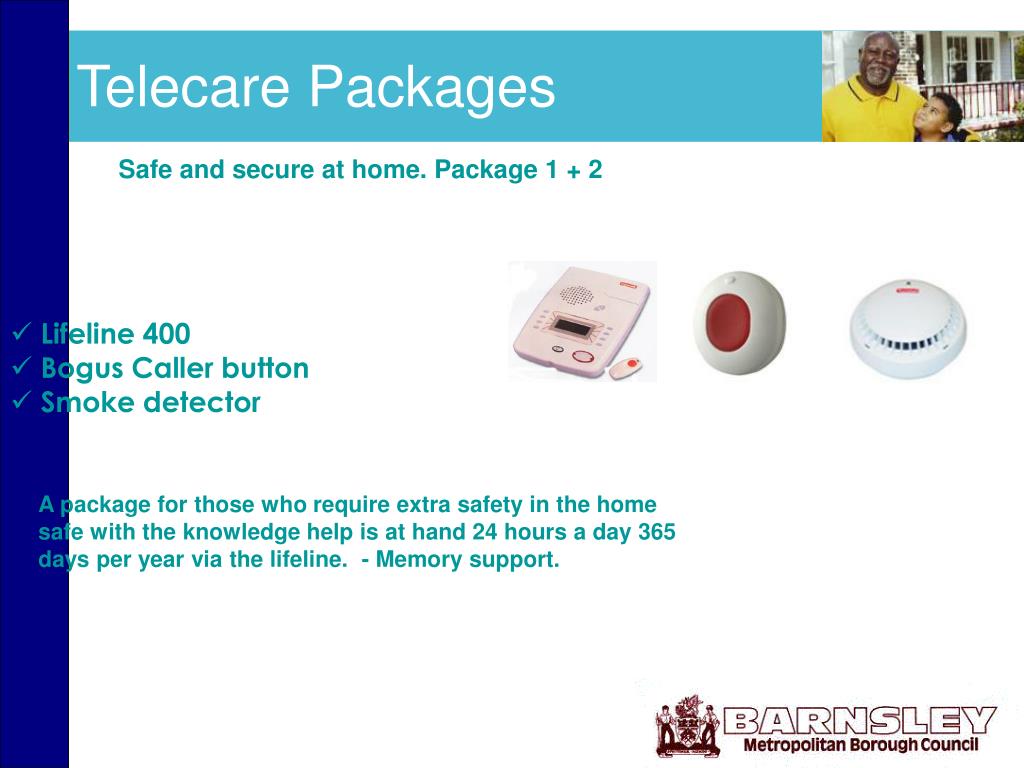 Telecare Packages

Safe and secure at home. Package 1 + 2

✓ Lifeline 400
✓ Bogus Caller button
✓ Smoke detector

A package for those who require extra safety in the home safe with the knowledge help is at hand 24 hours a day 365 days per year via the lifeline. - Memory support.

BARNSLEY
Metropolitan Borough Council